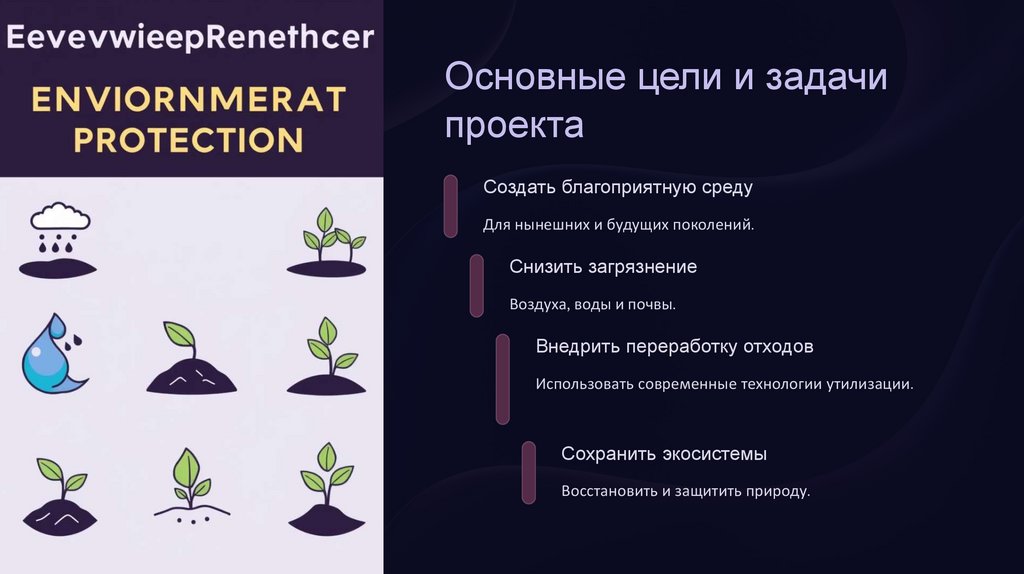 EevevwieepRenethcer

ENVIORNMERAT PROTECTION

Основные цели и задачи проекта

Создать благоприятную среду

Для нынешних и будущих поколений.

Снизить загрязнение

Воздуха, воды и почвы.

Внедрить переработку отходов

Использовать современные технологии утилизации.

Сохранить экосистемы

Восстановить и защитить природу.